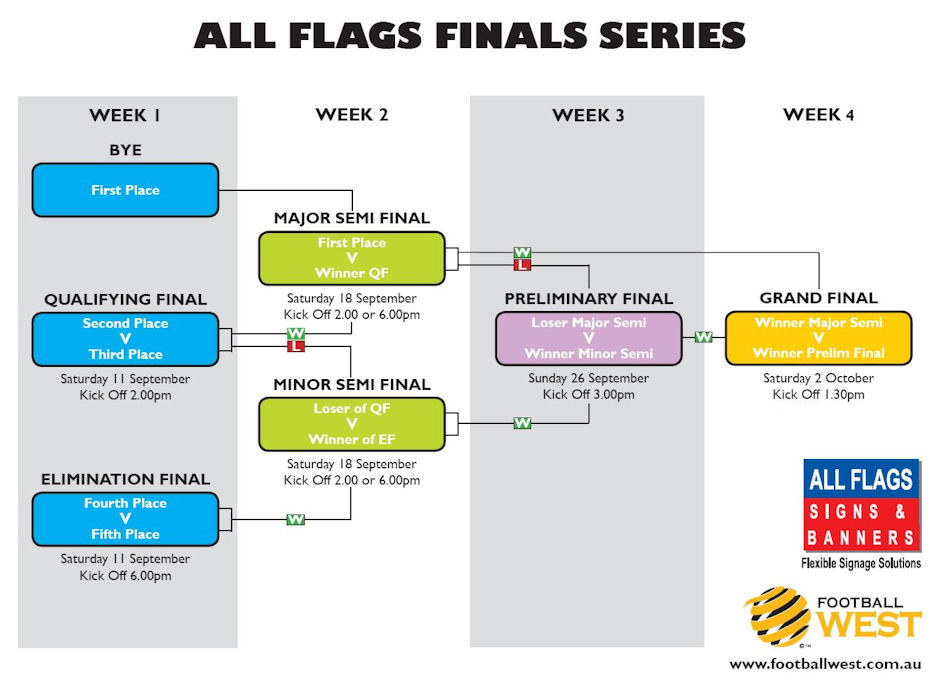 ALL FLAGS FINALS SERIES

WEEK 1

BYE

First Place

QUALIFYING FINAL

Second Place
V
Third Place

Saturday 11 September
Kick Off 2.00pm

ELIMINATION FINAL

Fourth Place
V
Fifth Place

Saturday 11 September
Kick Off 6.00pm

WEEK 2

MAJOR SEMI FINAL

First Place
V
Winner QF

Saturday 18 September
Kick Off 2.00 or 6.00pm

W
L

MINOR SEMI FINAL

Loser of QF
V
Winner of EF

Saturday 18 September
Kick Off 2.00 or 6.00pm

W

WEEK 3

W
L

PRELIMINARY FINAL

Loser Major Semi
V
Winner Minor Semi

Sunday 26 September
Kick Off 3.00pm

W

WEEK 4

GRAND FINAL

W

Winner Major Semi
V
Winner Prelim Final

Saturday 2 October
Kick Off 1.30pm

ALL FLAGS
SIGNS & BANNERS
Flexible Signage Solutions

FOOTBALL WEST

www.footballwest.com.au